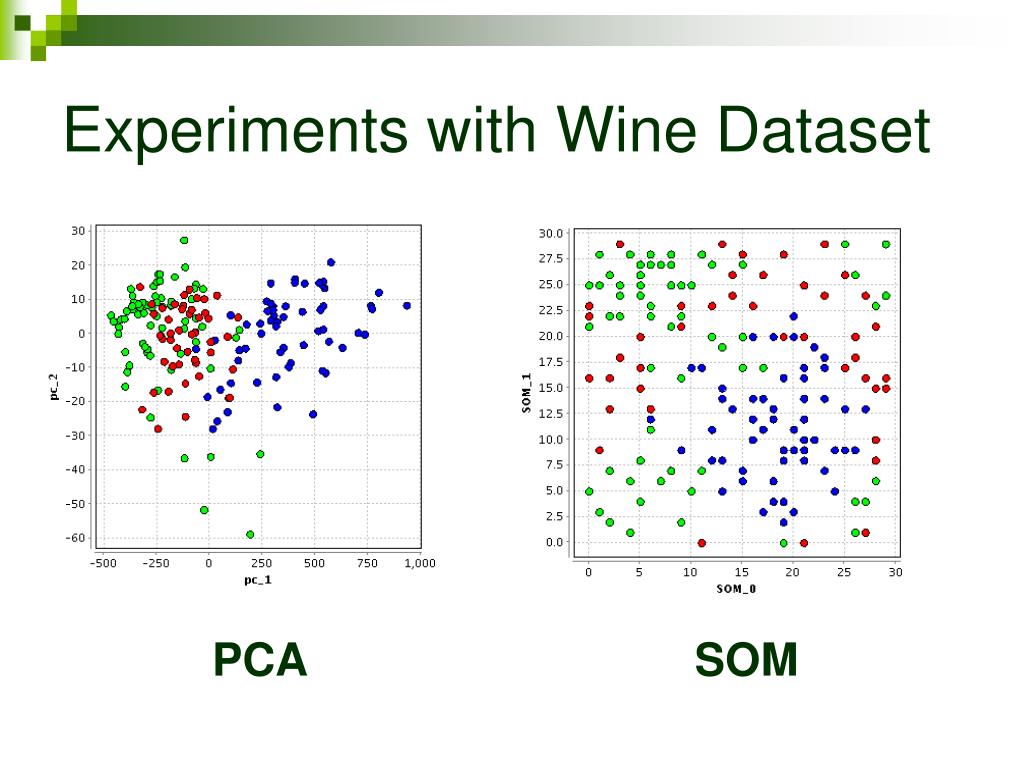 Experiments with Wine Dataset

30
20
10
0
−10
−20
−30
−40
−50
−60
pc_2
−500
−250
0
250
500
750
1,000
pc_1

30.0
27.5
25.0
22.5
20.0
17.5
15.0
12.5
10.0
7.5
5.0
2.5
0.0
SOM_1
0
5
10
15
20
25
30
SOM_0

PCA

SOM